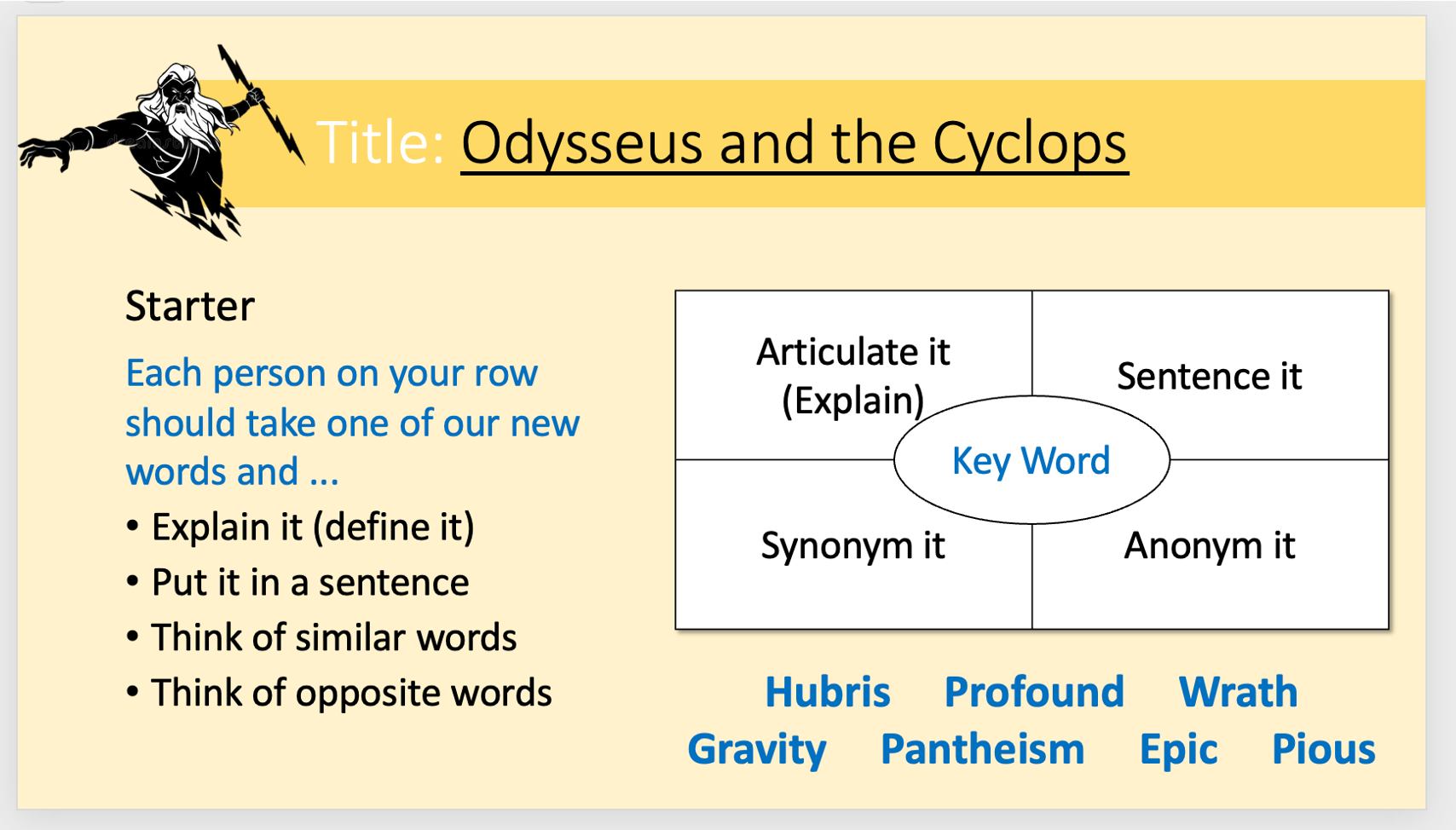 Title: Odysseus and the Cyclops

Starter

Each person on your row should take one of our new words and ...

• Explain it (define it)
• Put it in a sentence
• Think of similar words
• Think of opposite words

Articulate it (Explain)

Sentence it

Key Word

Synonym it

Anonym it

Hubris Profound Wrath
Gravity Pantheism Epic Pious